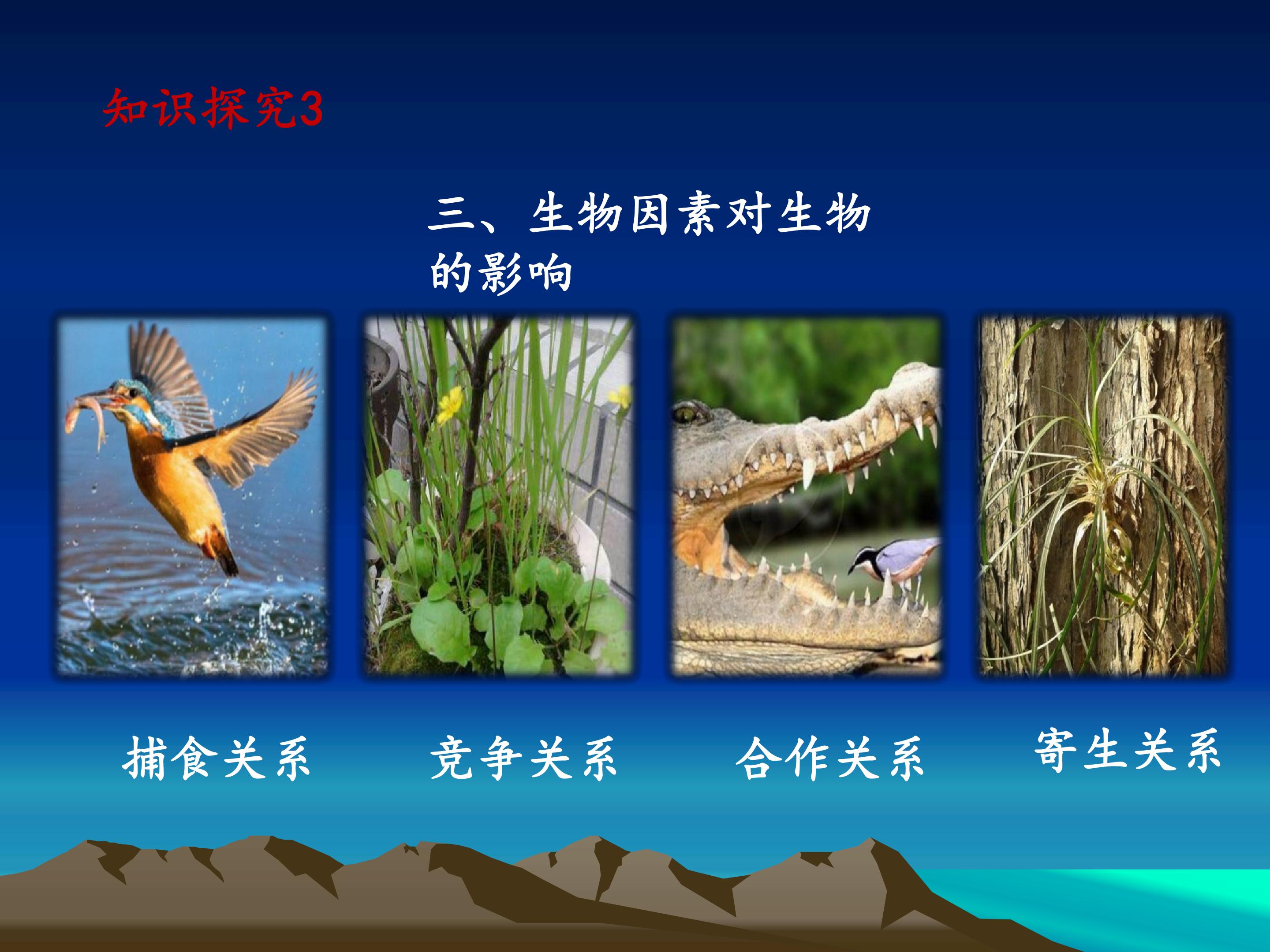 知识探究3

三、生物因素对生物的影响

捕食关系 竞争关系 合作关系 寄生关系